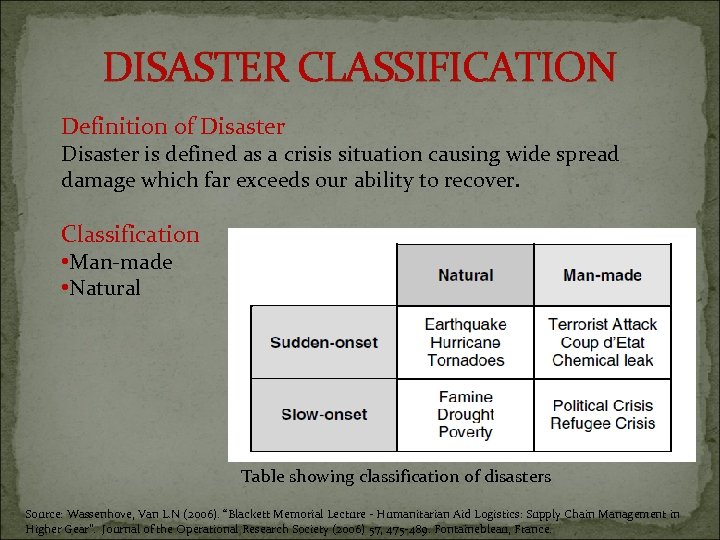 DISASTER CLASSIFICATION

Definition of Disaster
Disaster is defined as a crisis situation causing wide spread damage which far exceeds our ability to recover.

Classification
•Man-made
•Natural

| | Natural | Man-made |
|---|---|---|
| Sudden-onset | Earthquake Hurricane Tornadoes | Terrorist Attack Coup d'Etat Chemical leak |
| Slow-onset | Famine Drought Poverty | Political Crisis Refugee Crisis |

Table showing classification of disasters

Source: Wassenhove, Van L.N (2006). "Blackett Memorial Lecture - Humanitarian Aid Logistics: Supply Chain Management in Higher Gear". Journal of the Operational Research Society (2006) 57, 475-489. Fontainebleau, France.